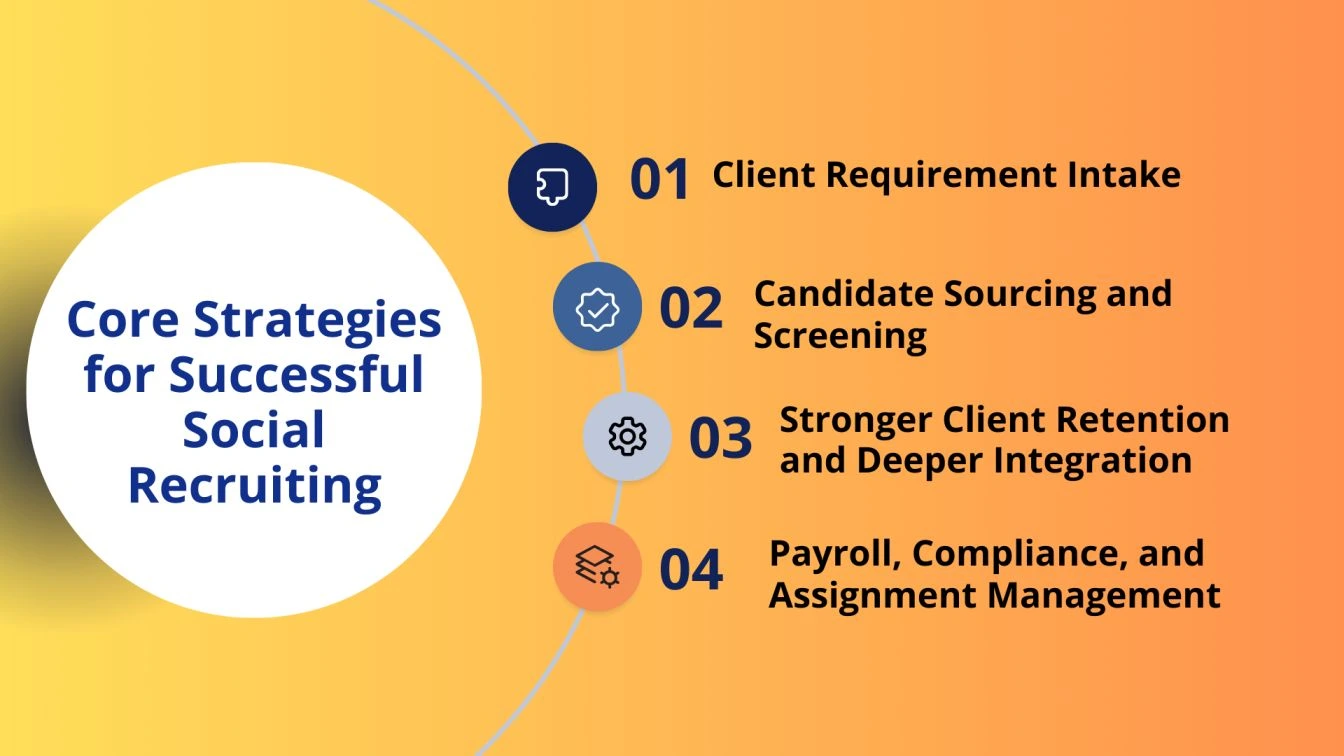 Core Strategies for Successful Social Recruiting

01 Client Requirement Intake

02 Candidate Sourcing and Screening

03 Stronger Client Retention and Deeper Integration

04 Payroll, Compliance, and Assignment Management